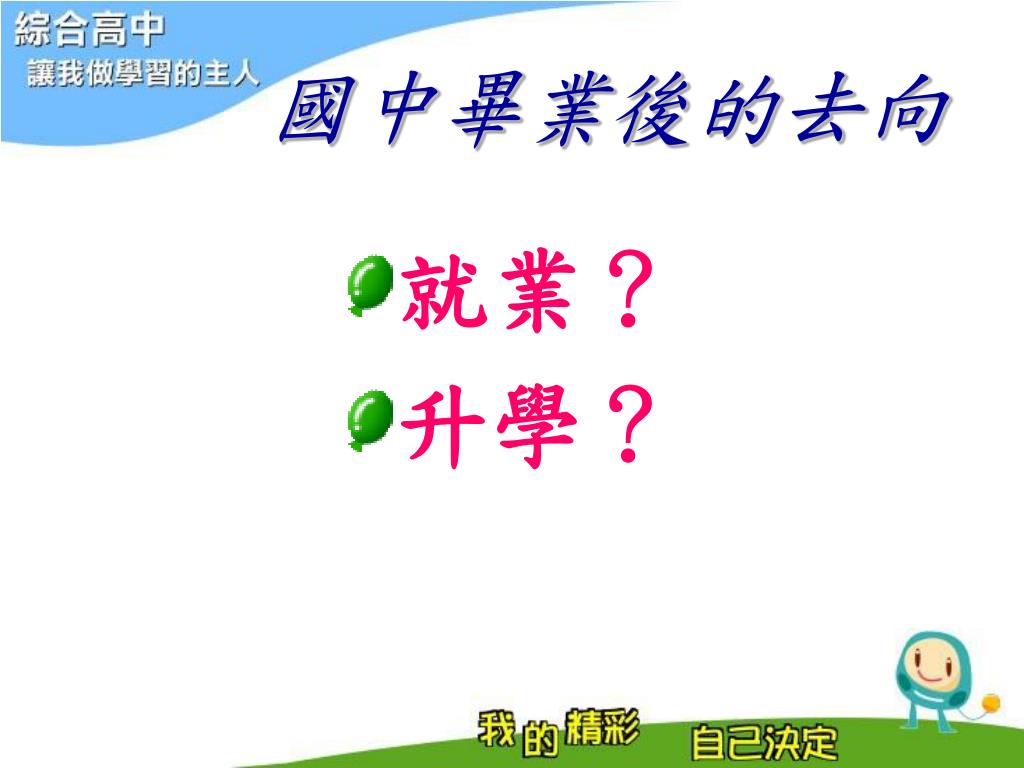 綜合高中
讓我做學習的主人

國中畢業後的去向

就業？
升學？

我的精彩 自己決定